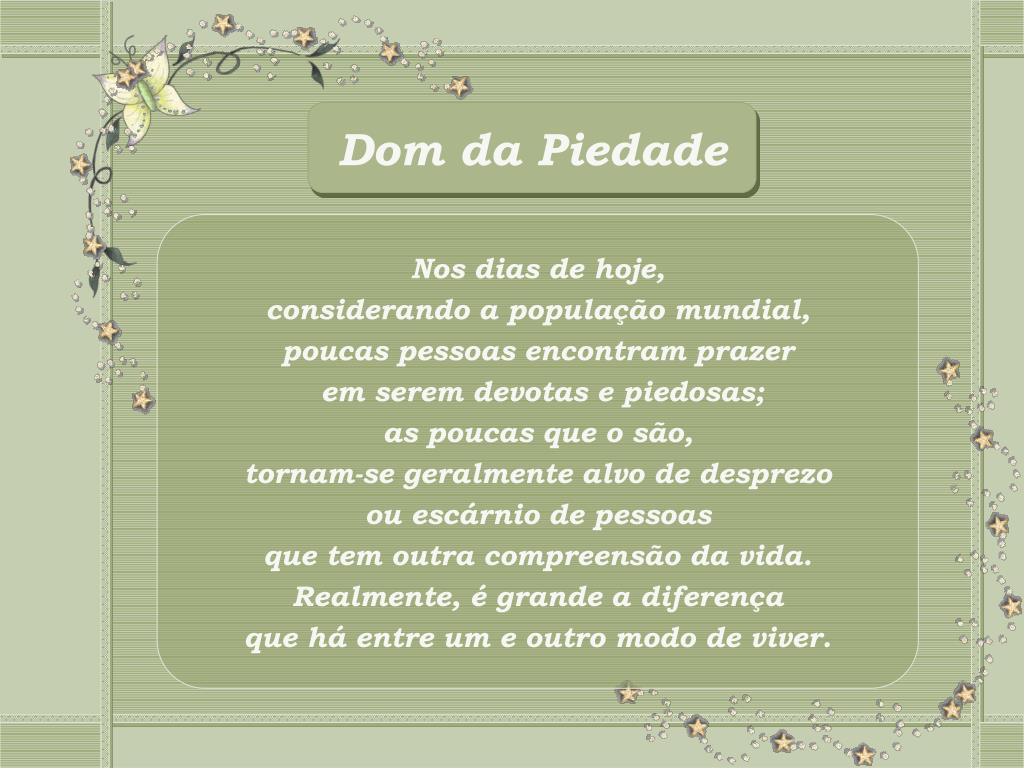 Dom da Piedade

Nos dias de hoje,
considerando a população mundial,
poucas pessoas encontram prazer
em serem devotas e piedosas;
as poucas que o são,
tornam-se geralmente alvo de desprezo
ou escárnio de pessoas
que tem outra compreensão da vida.
Realmente, é grande a diferença
que há entre um e outro modo de viver.